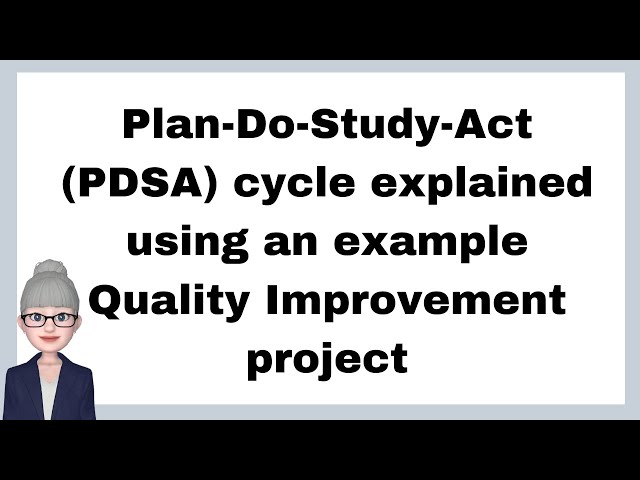 Plan-Do-Study-Act (PDSA) cycle explained using an example Quality Improvement project